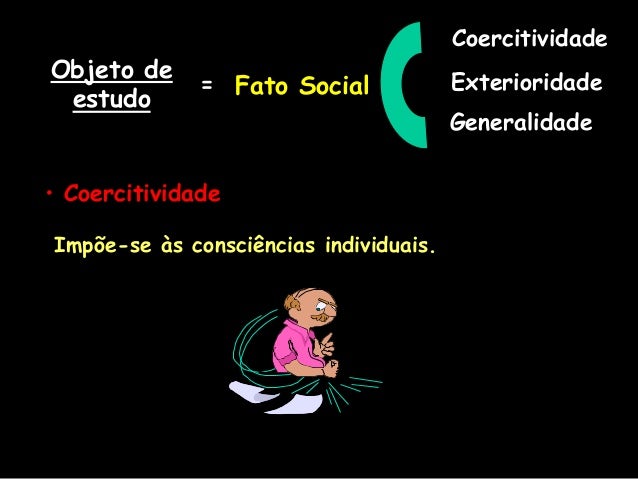 Objeto de estudo = Fato Social

Coercitividade
Exterioridade
Generalidade

• Coercitividade

Impõe-se às consciências individuais.